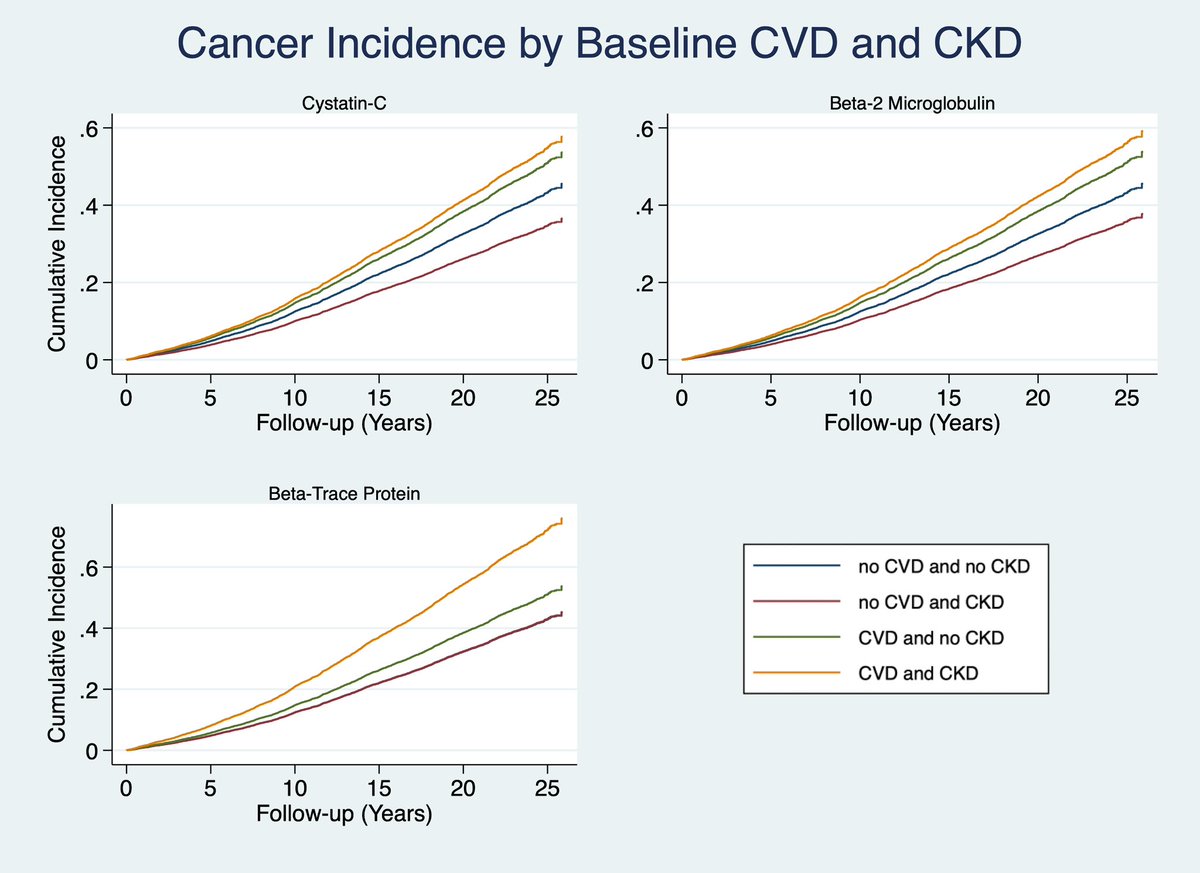 Cancer Incidence by Baseline CVD and CKD

Cystatin-C

Cumulative Incidence

.6
.4
.2
0

0 5 10 15 20 25

Follow-up (Years)

Beta-2 Microglobulin

.6
.4
.2
0

0 5 10 15 20 25

Follow-up (Years)

Beta-Trace Protein

Cumulative Incidence

.6
.4
.2
0

0 5 10 15 20 25

Follow-up (Years)

no CVD and no CKD
no CVD and CKD
CVD and no CKD
CVD and CKD